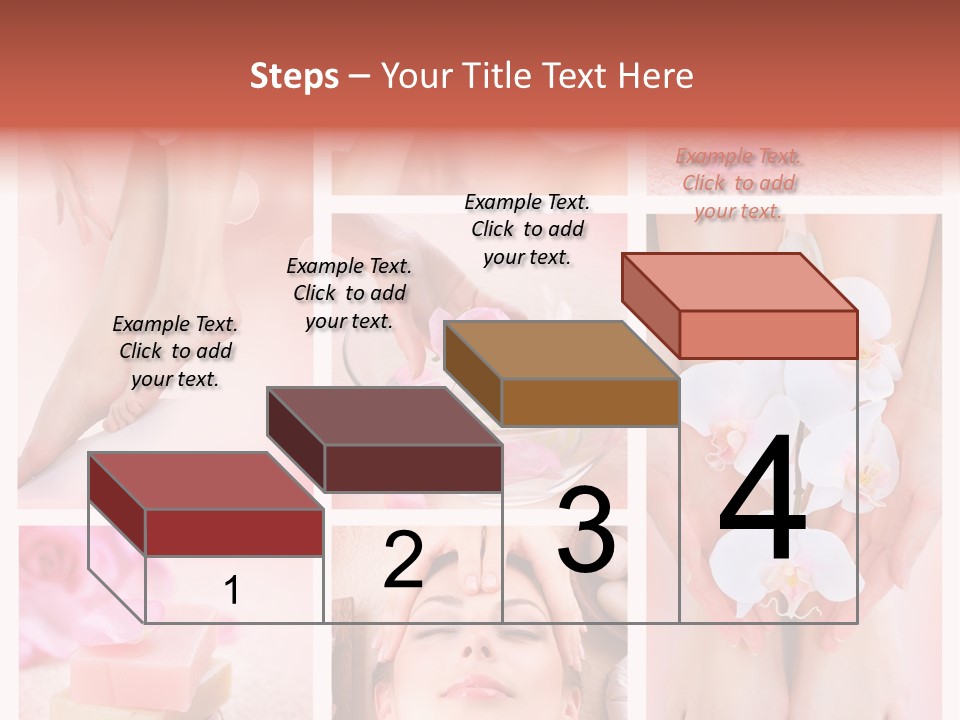 Steps – Your Title Text Here

Example Text. Click to add your text.

Example Text. Click to add your text.

Example Text. Click to add your text.

Example Text. Click to add your text.

1

2

3

4